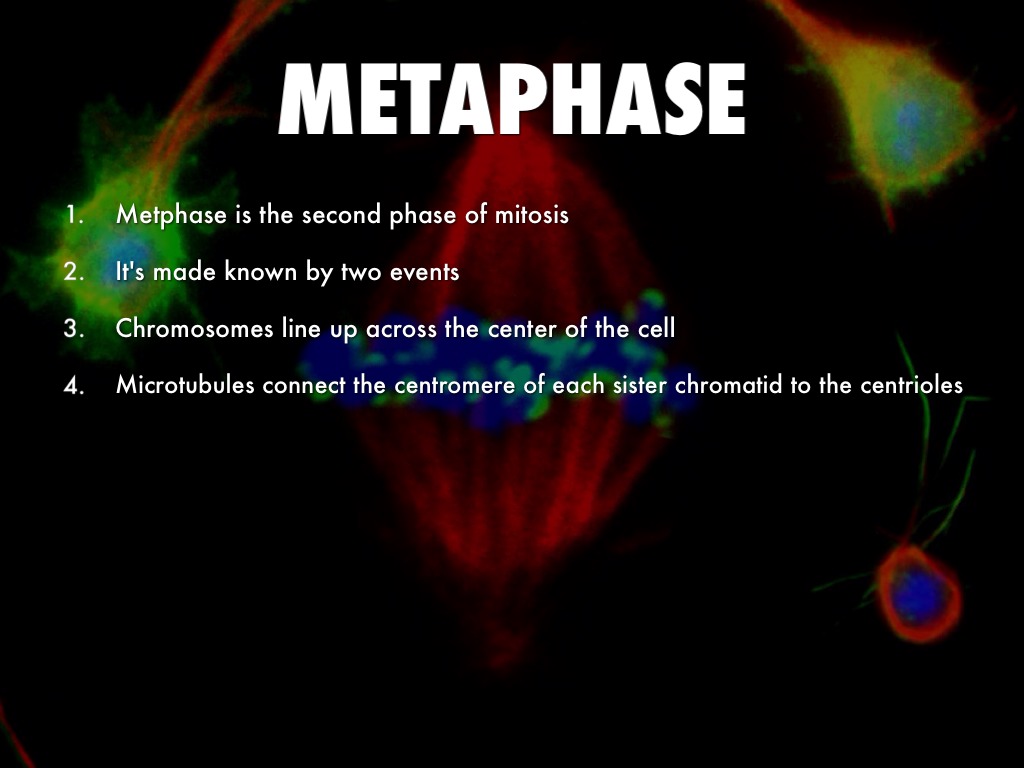 METAPHASE

1. Metphase is the second phase of mitosis
2. It's made known by two events
3. Chromosomes line up across the center of the cell
4. Microtubules connect the centromere of each sister chromatid to the centrioles